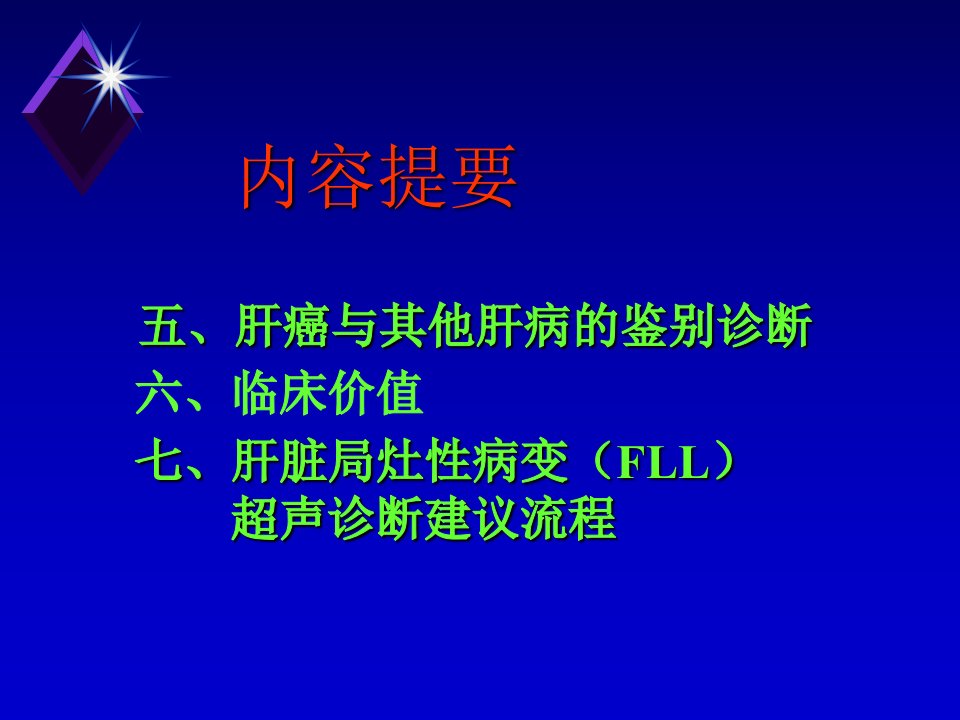 内容提要

五、肝癌与其他肝病的鉴别诊断

六、临床价值

七、肝脏局灶性病变（FLL）超声诊断建议流程